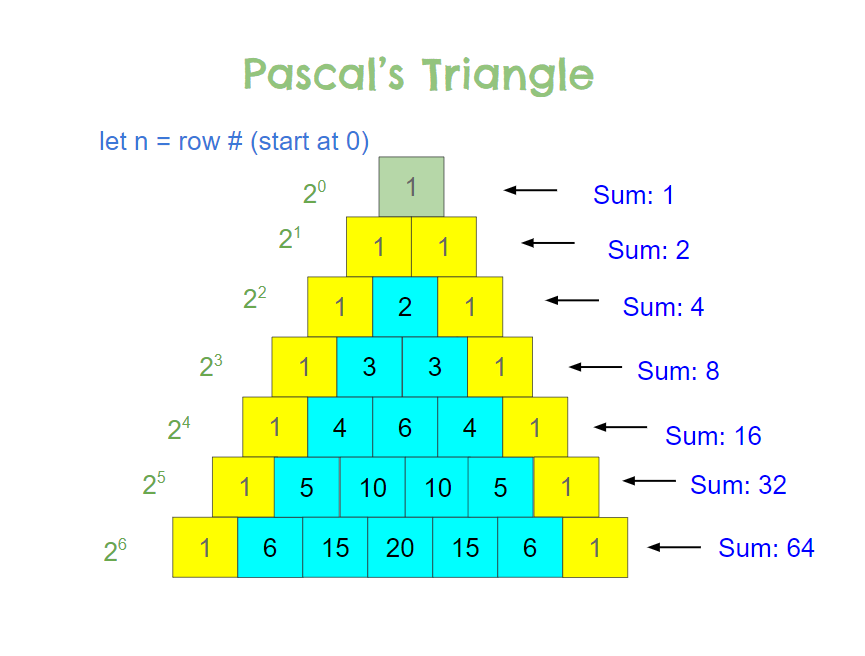 Pascal's Triangle

let n = row # (start at 0)

$2^0$ 1 Sum: 1

$2^1$ 1 1 Sum: 2

$2^2$ 1 2 1 Sum: 4

$2^3$ 1 3 3 1 Sum: 8

$2^4$ 1 4 6 4 1 Sum: 16

$2^5$ 1 5 10 10 5 1 Sum: 32

$2^6$ 1 6 15 20 15 6 1 Sum: 64